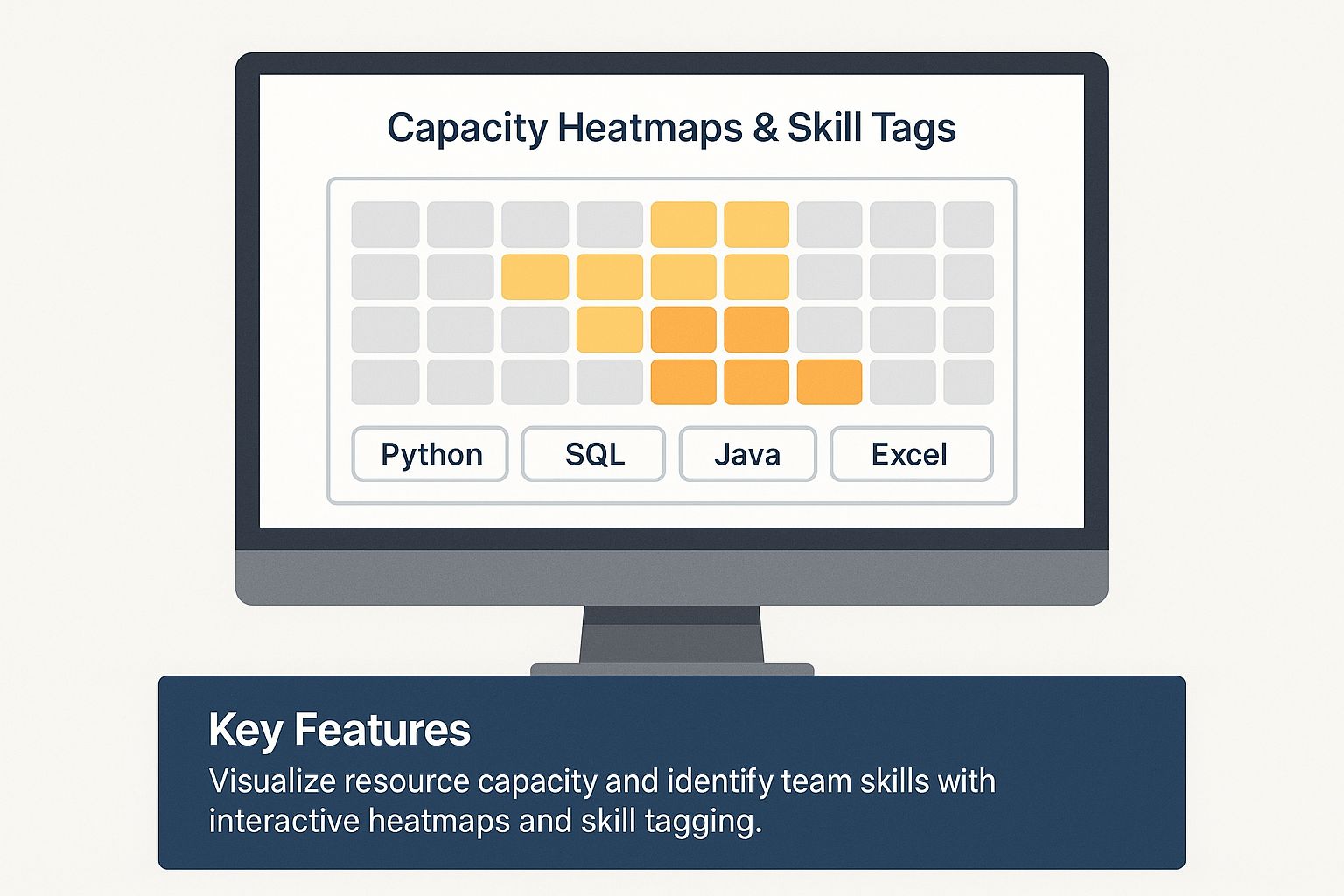 Capacity Heatmaps & Skill Tags

Python SQL Java Excel

Key Features

Visualize resource capacity and identify team skills with interactive heatmaps and skill tagging.